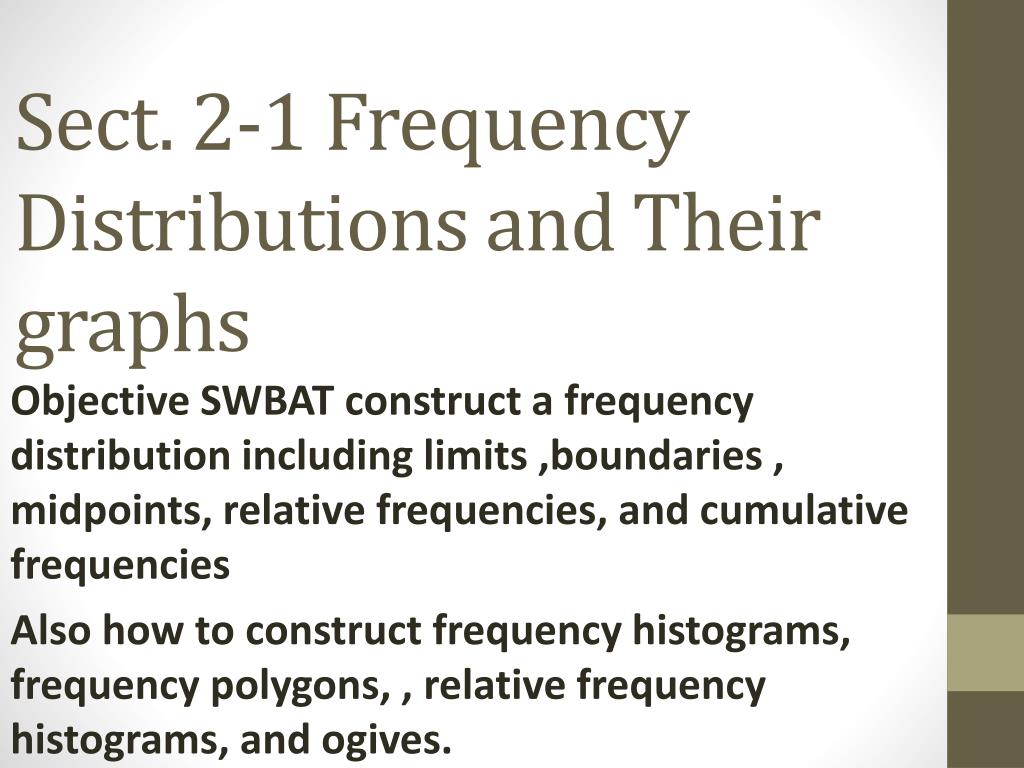 Sect. 2-1 Frequency Distributions and Their graphs

Objective SWBAT construct a frequency distribution including limits ,boundaries , midpoints, relative frequencies, and cumulative frequencies

Also how to construct frequency histograms, frequency polygons, , relative frequency histograms, and ogives.